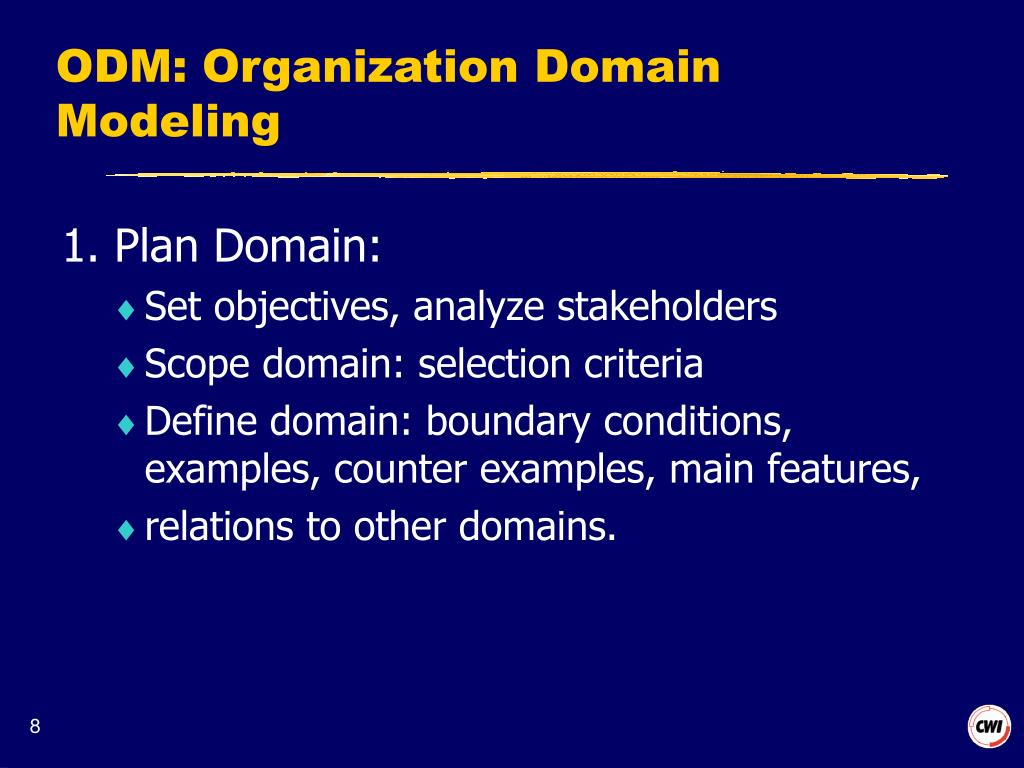 ODM: Organization Domain Modeling

1. Plan Domain:

♦ Set objectives, analyze stakeholders

♦ Scope domain: selection criteria

♦ Define domain: boundary conditions, examples, counter examples, main features,

♦ relations to other domains.

8

CWI